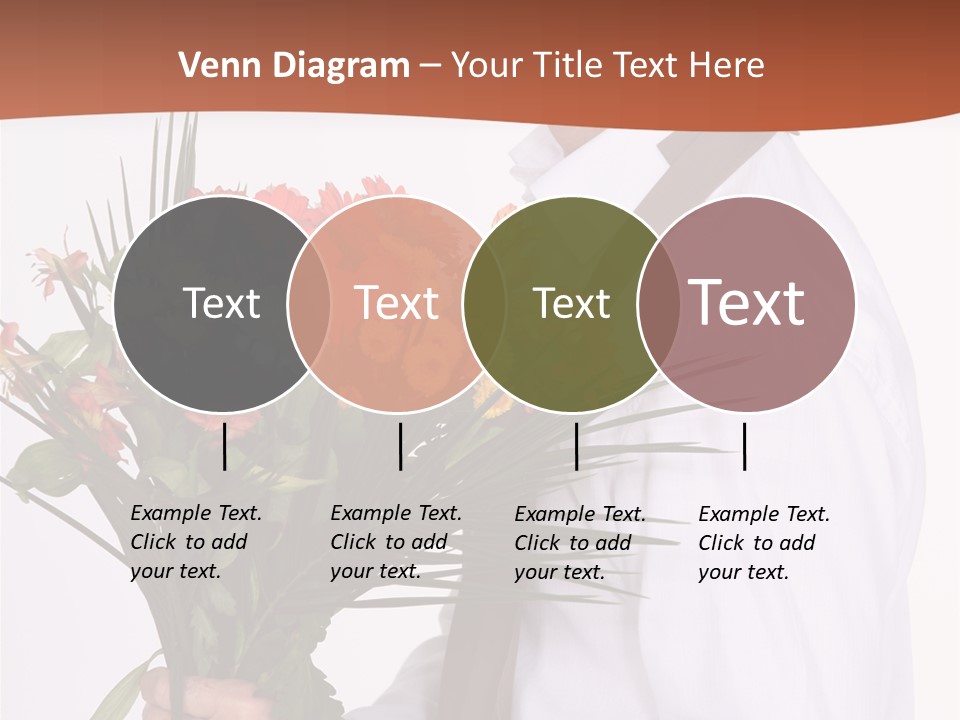 Venn Diagram – Your Title Text Here

Text

Text

Text

Text

Example Text. Click to add your text.

Example Text. Click to add your text.

Example Text. Click to add your text.

Example Text. Click to add your text.